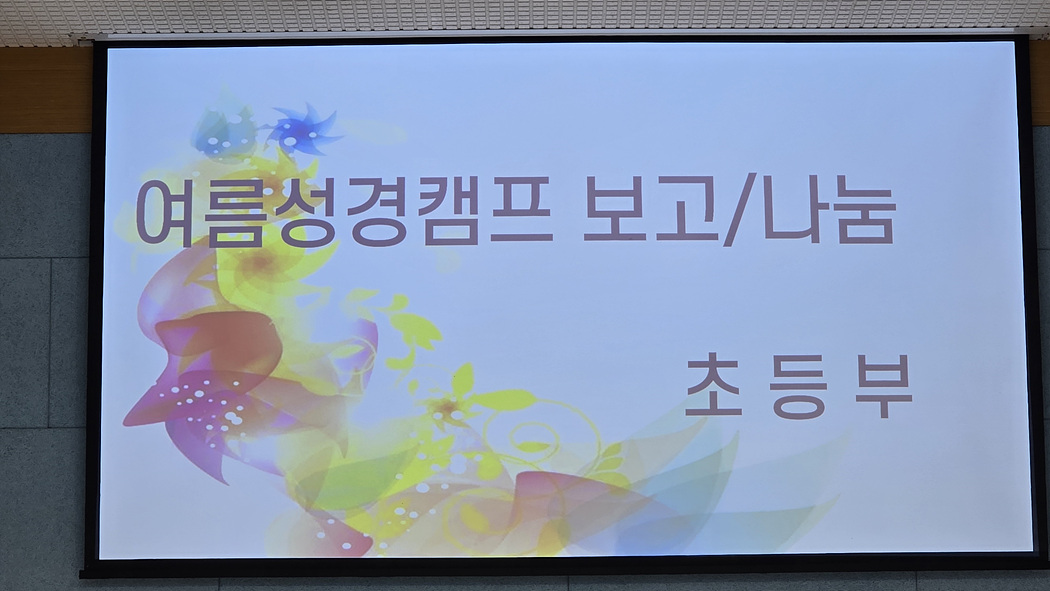 여름성경캠프 보고/나눔

초등부